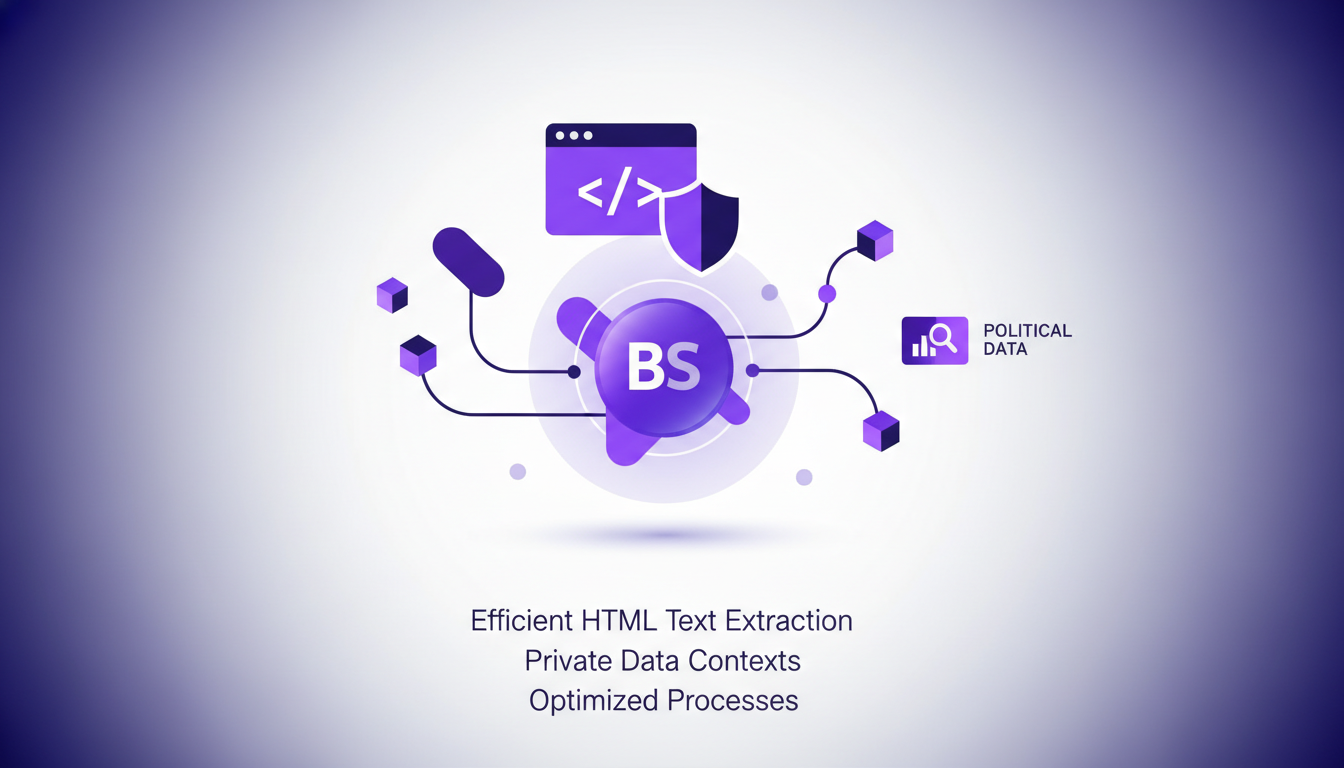 </>

BS

POLITICAL DATA

Efficient HTML Text Extraction
Private Data Contexts
Optimized Processes